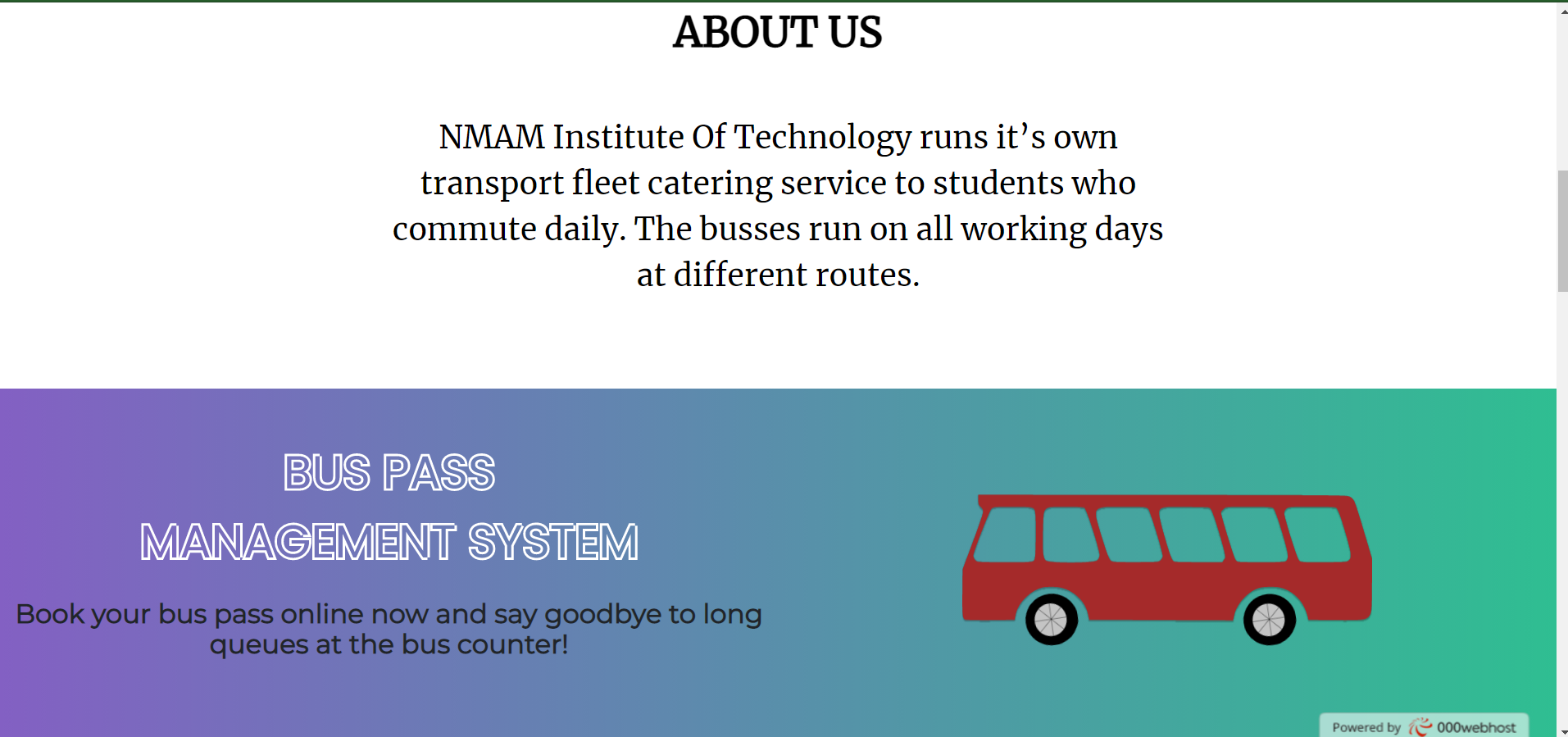 ABOUT US

NMAM Institute Of Technology runs it’s own transport fleet catering service to students who commute daily. The busses run on all working days at different routes.

BUS PASS

MANAGEMENT SYSTEM

Book your bus pass online now and say goodbye to long queues at the bus counter!

Powered by 000webhost